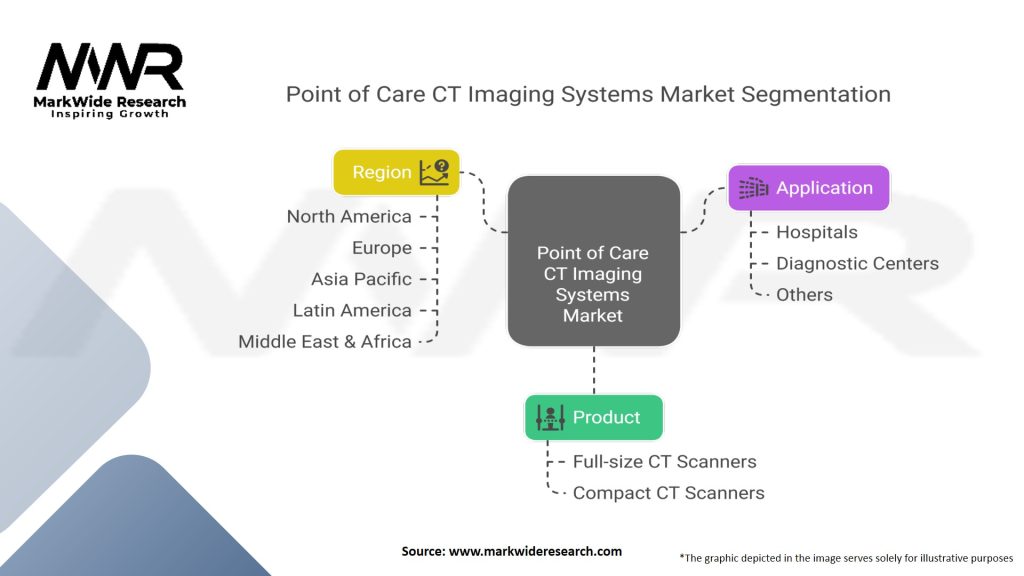 MWR
MarkWide Research
Inspiring Growth

Point of Care CT Imaging Systems Market Segmentation

Region
North America
Europe
Asia Pacific
Latin America
Middle East & Africa

Point of Care CT Imaging Systems Market

Application
Hospitals
Diagnostic Centers
Others

Product
Full-size CT Scanners
Compact CT Scanners

Source: www.markwideresearch.com

*The graphic depicted in the image serves solely for illustrative purposes